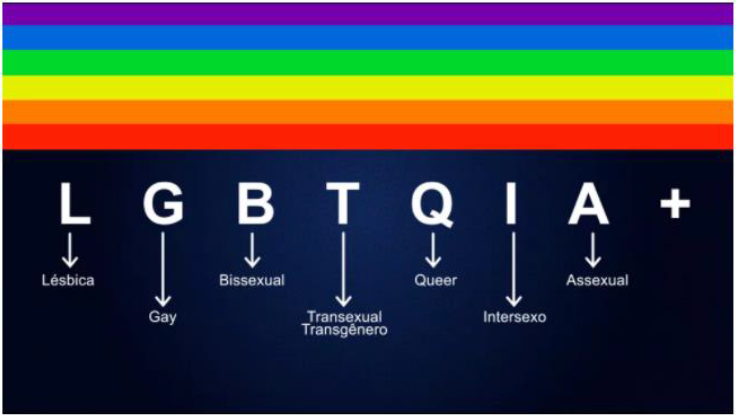 L G B T Q I A +

Lésbica

Gay

Bissexual

Transexual
Transgênero

Queer

Intersexo

Assexual